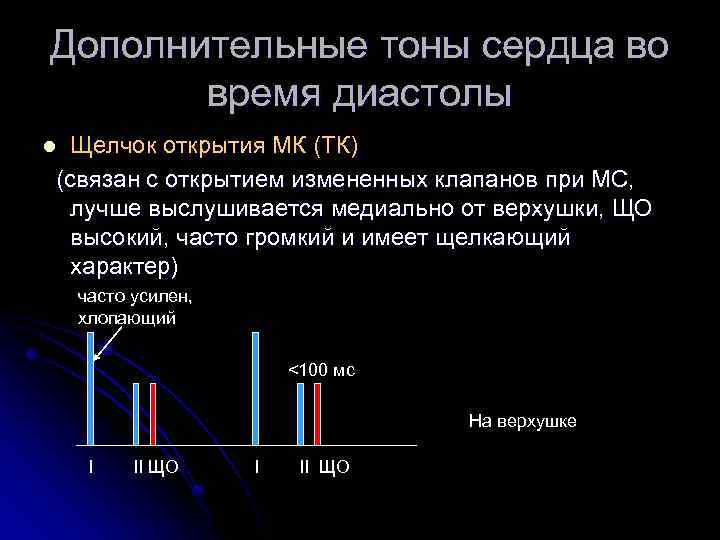 Дополнительные тоны сердца во время диастолы

Щелчок открытия МК (ТК)

(связан с открытием измененных клапанов при МС, лучше выслушивается медиально от верхушки, ЩО высокий, часто громкий и имеет щелкающий характер)

часто усилен, хлопающий

<100 мс

На верхушке

I II ЩО I II ЩО